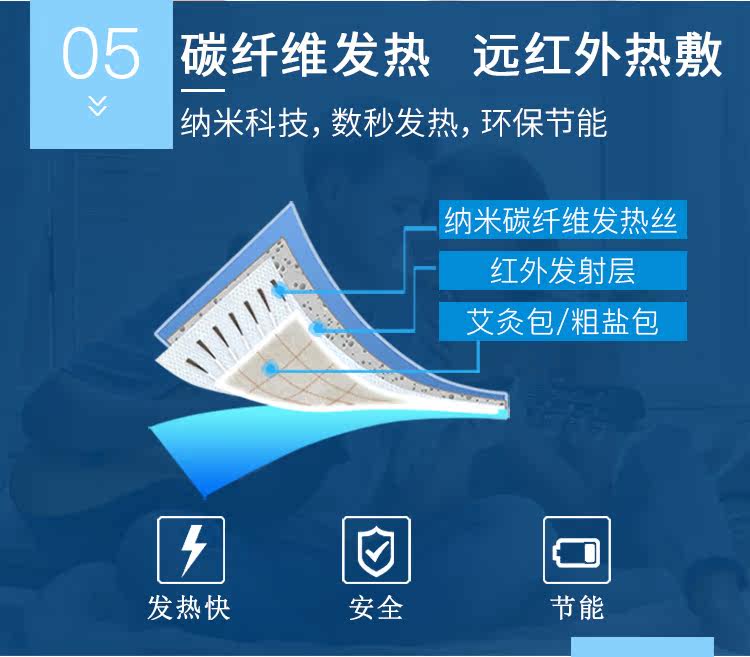 05

碳纤维发热　远红外热敷

纳米科技，数秒发热，环保节能

纳米碳纤维发热丝

红外发射层

艾灸包/粗盐包

发热快

安全

节能